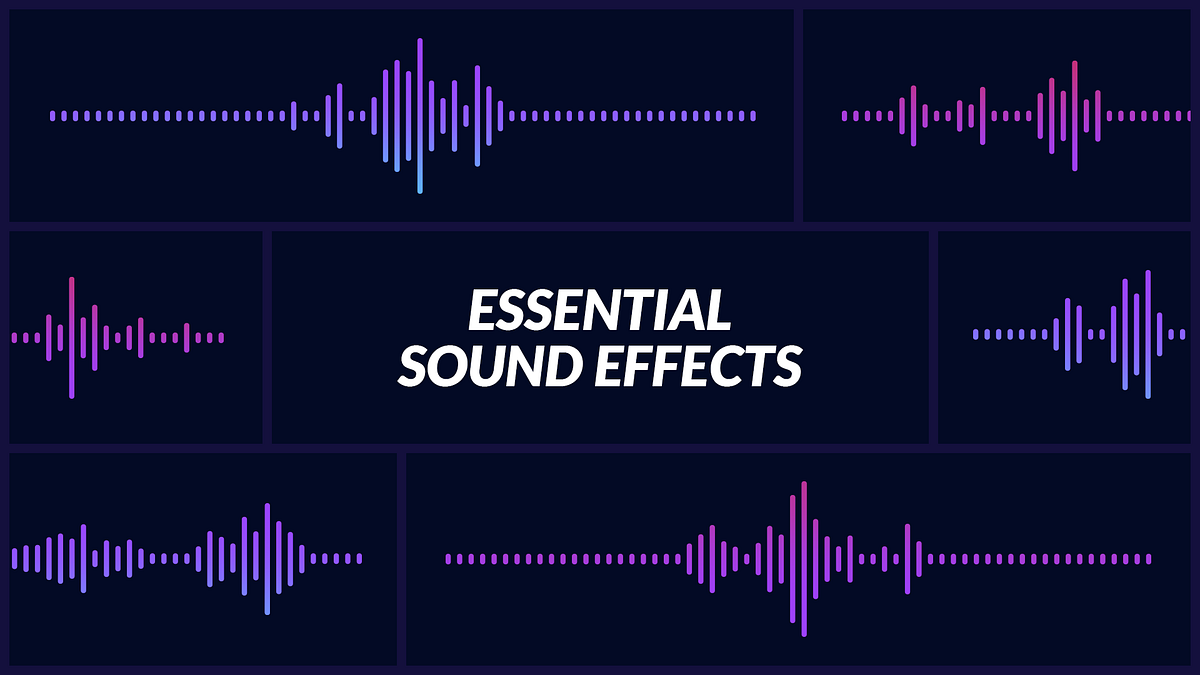 ESSENTIAL
SOUND EFFECTS